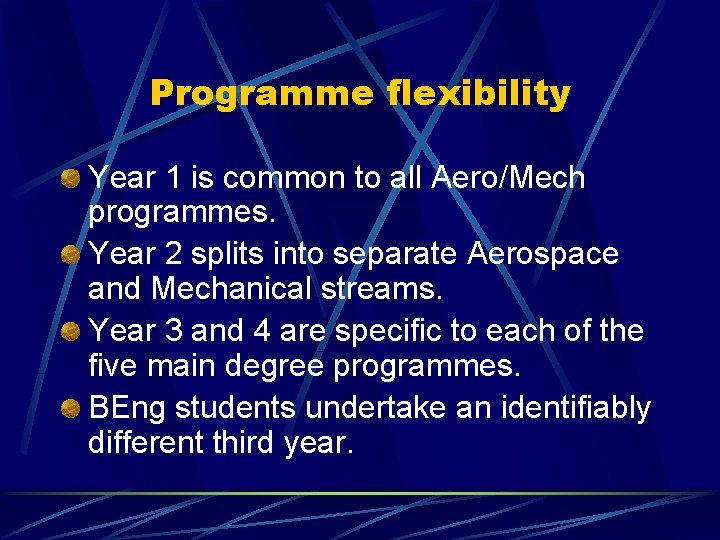 Programme flexibility

Year 1 is common to all Aero/Mech programmes.

Year 2 splits into separate Aerospace and Mechanical streams.

Year 3 and 4 are specific to each of the five main degree programmes.

BEng students undertake an identifiably different third year.